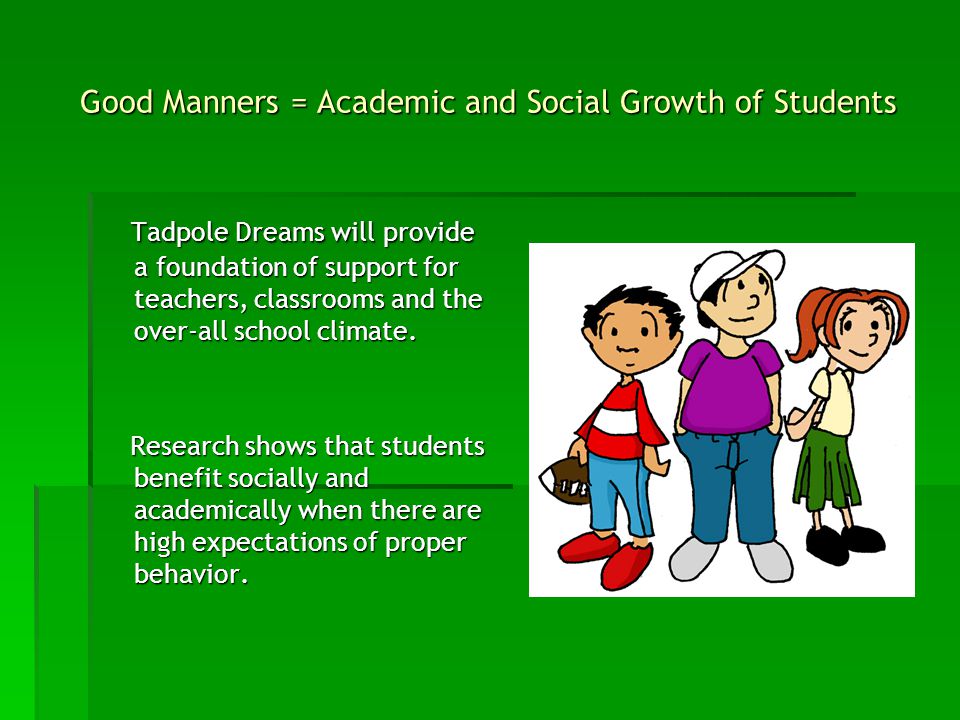 Good Manners = Academic and Social Growth of Students

Tadpole Dreams will provide a foundation of support for teachers, classrooms and the over-all school climate.

Research shows that students benefit socially and academically when there are high expectations of proper behavior.